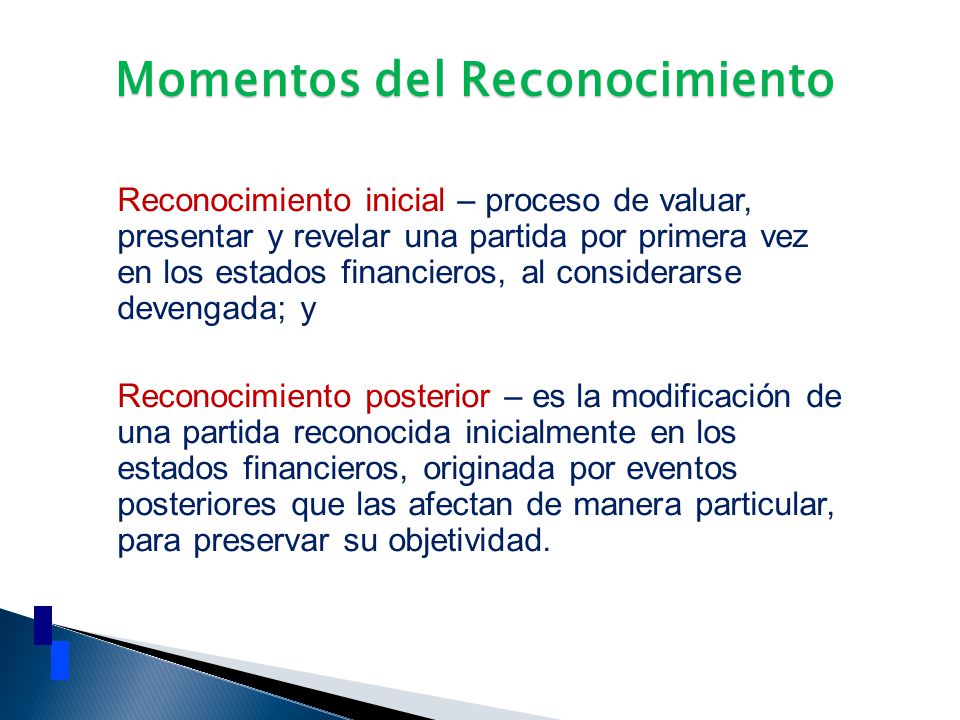 Momentos del Reconocimiento

Reconocimiento inicial – proceso de valuar, presentar y revelar una partida por primera vez en los estados financieros, al considerarse devengada; y

Reconocimiento posterior – es la modificación de una partida reconocida inicialmente en los estados financieros, originada por eventos posteriores que las afectan de manera particular, para preservar su objetividad.